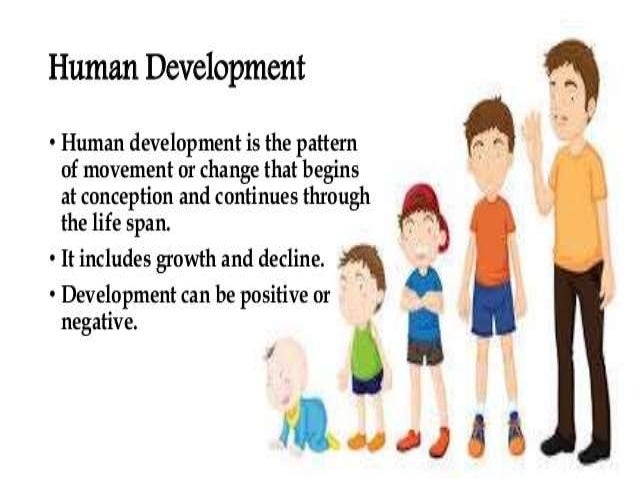 Human Development

• Human development is the pattern of movement or change that begins at conception and continues through the life span.

• It includes growth and decline.

• Development can be positive or negative.